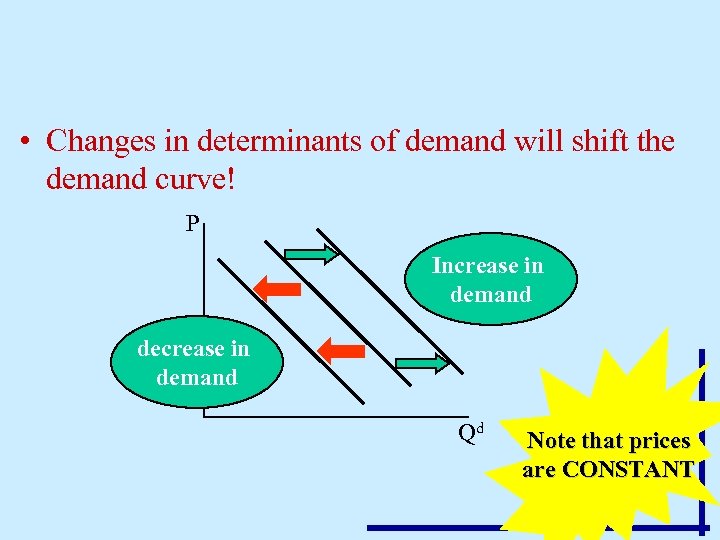 • Changes in determinants of demand will shift the demand curve!

P

Increase in demand

decrease in demand

$Q^d$

Note that prices are CONSTANT